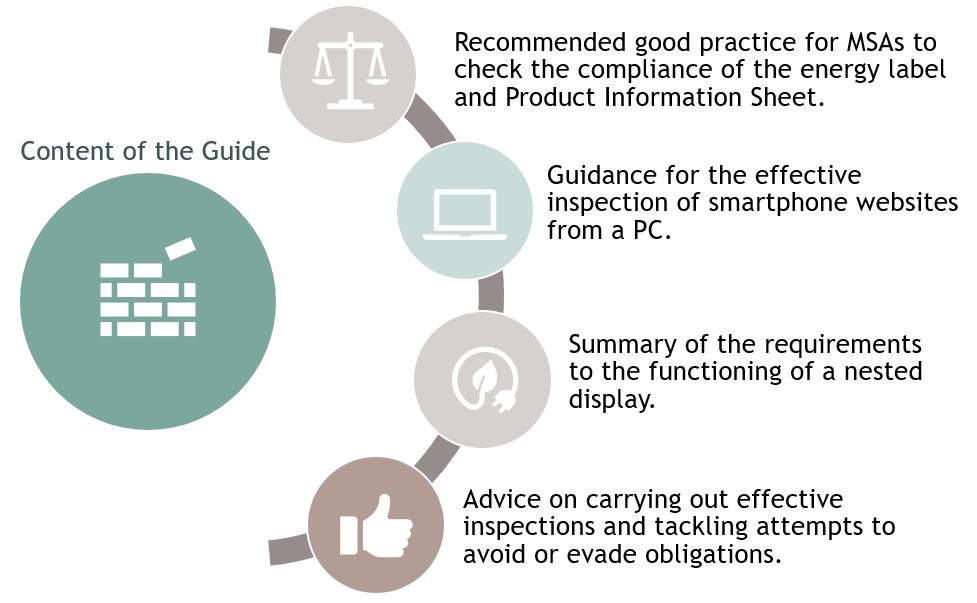 Content of the Guide

Recommended good practice for MSAs to check the compliance of the energy label and Product Information Sheet.

Guidance for the effective inspection of smartphone websites from a PC.

Summary of the requirements to the functioning of a nested display.

Advice on carrying out effective inspections and tackling attempts to avoid or evade obligations.